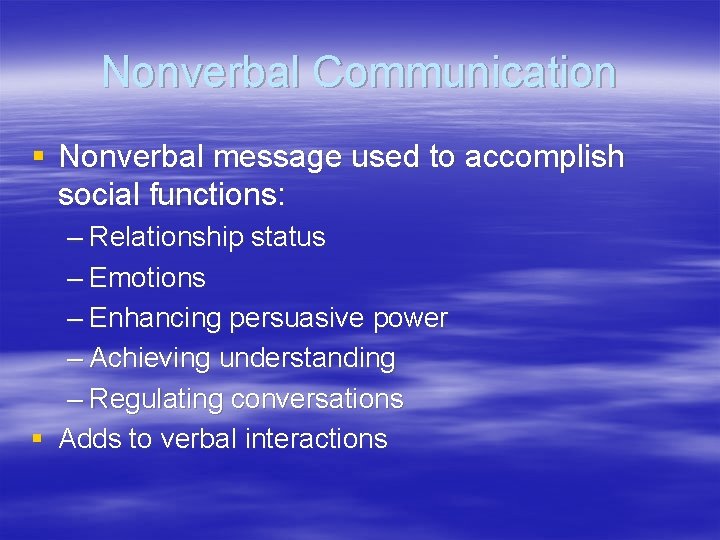 Nonverbal Communication

▪ Nonverbal message used to accomplish social functions:
– Relationship status
– Emotions
– Enhancing persuasive power
– Achieving understanding
– Regulating conversations
▪ Adds to verbal interactions